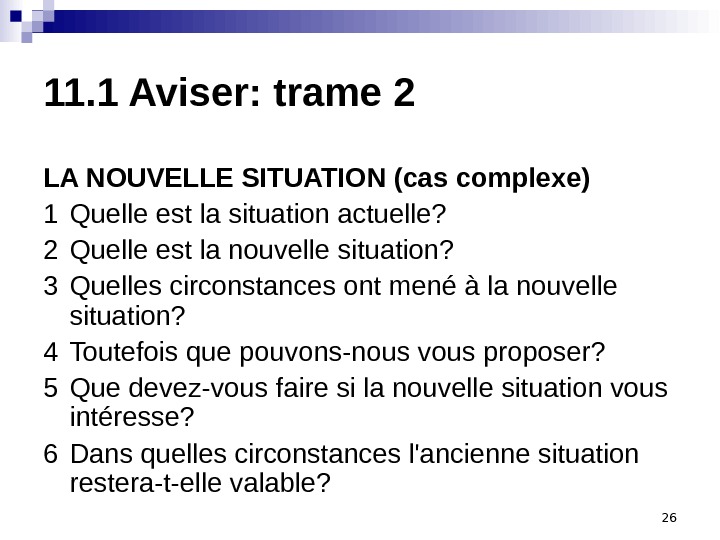 11.1 Aviser: trame 2

LA NOUVELLE SITUATION (cas complexe)

1 Quelle est la situation actuelle?

2 Quelle est la nouvelle situation?

3 Quelles circonstances ont mené à la nouvelle situation?

4 Toutefois que pouvons-nous vous proposer?

5 Que devez-vous faire si la nouvelle situation vous intéresse?

6 Dans quelles circonstances l'ancienne situation restera-t-elle valable?

26